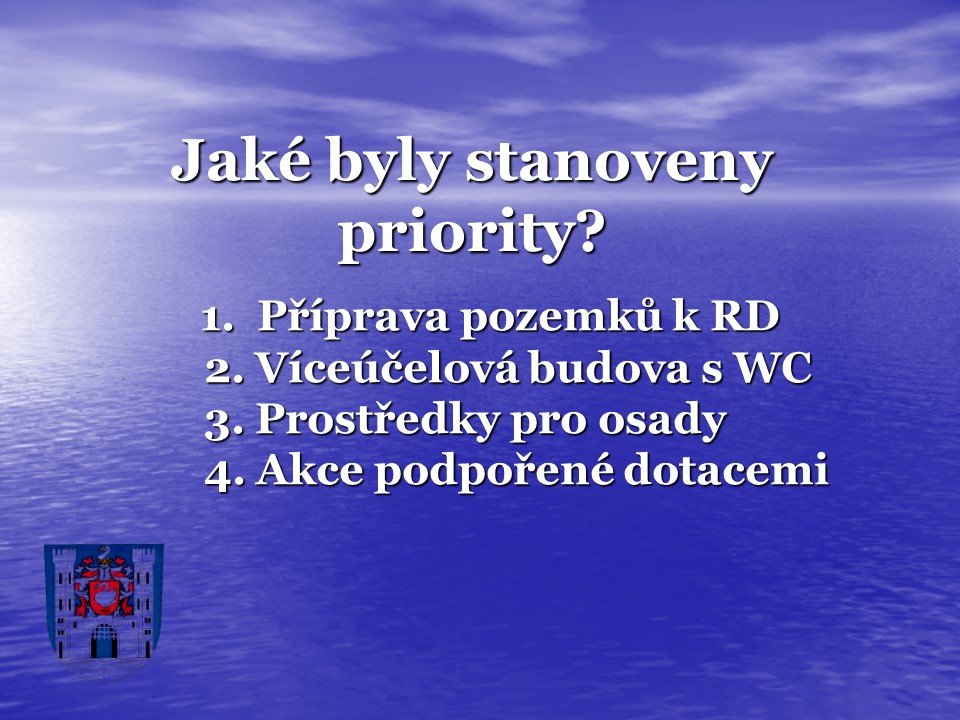 Jaké byly stanoveny priority?

1. Příprava pozemků k RD
2. Víceúčelová budova s WC
3. Prostředky pro osady
4. Akce podpořené dotacemi